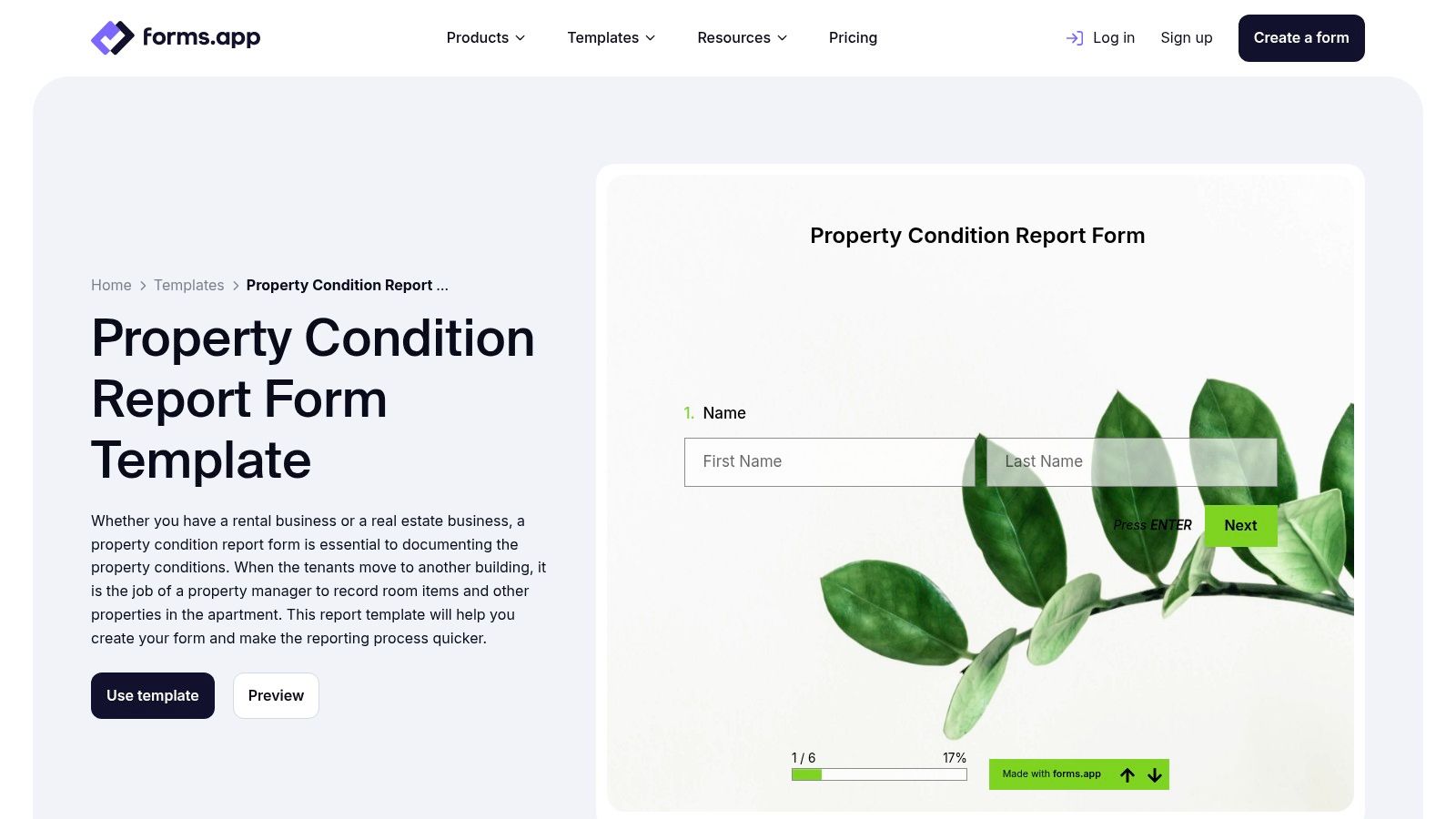 forms.app

Products Templates Resources Pricing

Log in Sign up Create a form

Home > Templates > Property Condition Report ...

Property Condition Report Form Template

Whether you have a rental business or a real estate business, a property condition report form is essential to documenting the property conditions. When the tenants move to another building, it is the job of a property manager to record room items and other properties in the apartment. This report template will help you create your form and make the reporting process quicker.

Use template Preview

Property Condition Report Form

1. Name

First Name

Last Name

Press ENTER Next

1 / 6

17%

Made with forms.app